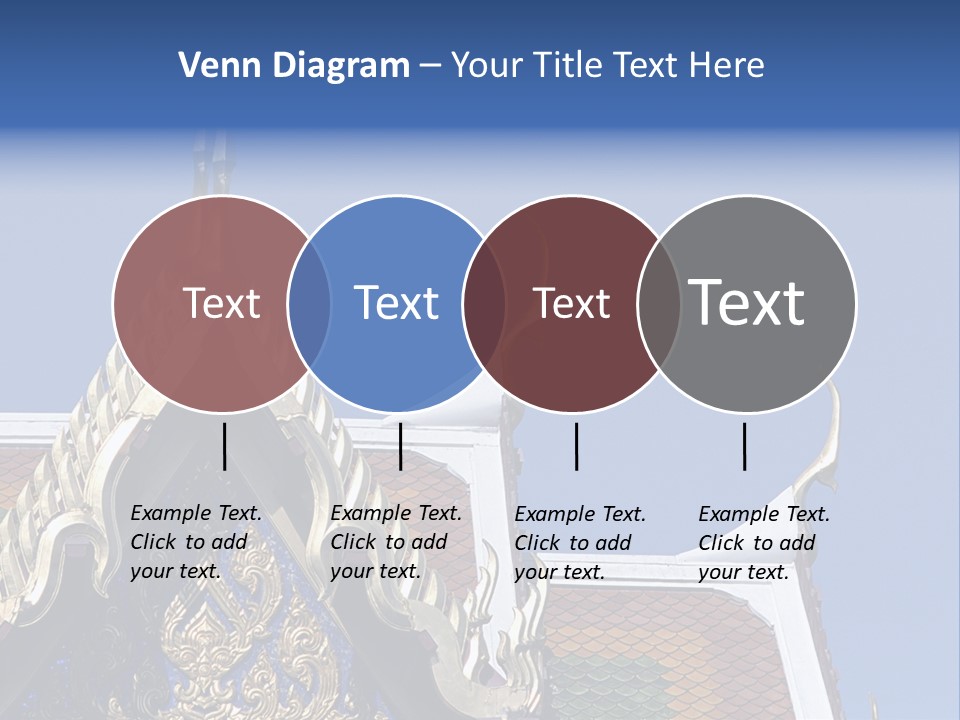 Venn Diagram – Your Title Text Here

Text

Text

Text

Text

Example Text. Click to add your text.

Example Text. Click to add your text.

Example Text. Click to add your text.

Example Text. Click to add your text.